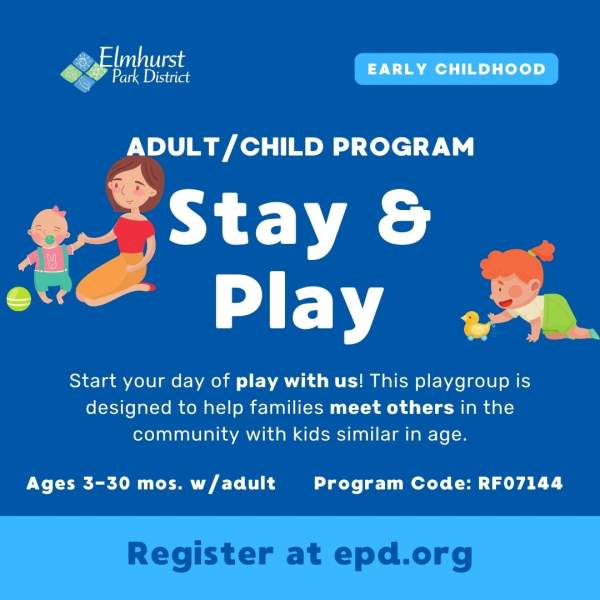 Elmhurst Park District

EARLY CHILDHOOD

ADULT/CHILD PROGRAM

Stay & Play

Start your day of play with us! This playgroup is designed to help families meet others in the community with kids similar in age.

Ages 3-30 mos. w/adult

Program Code: RF07144

Register at epd.org